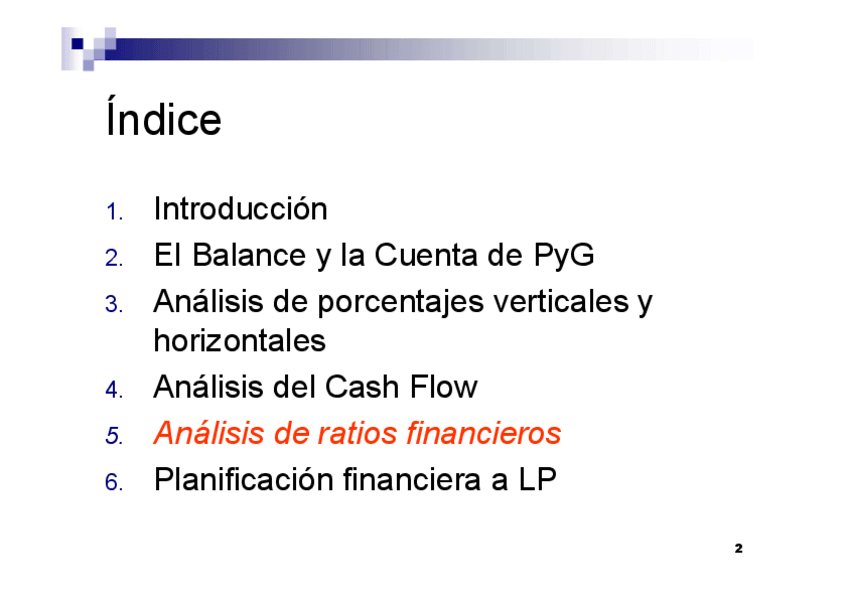 Índice

1. Introducción
2. El Balance y la Cuenta de PyG
3. Análisis de porcentajes verticales y horizontales
4. Análisis del Cash Flow
5. Análisis de ratios financieros
6. Planificación financiera a LP

2